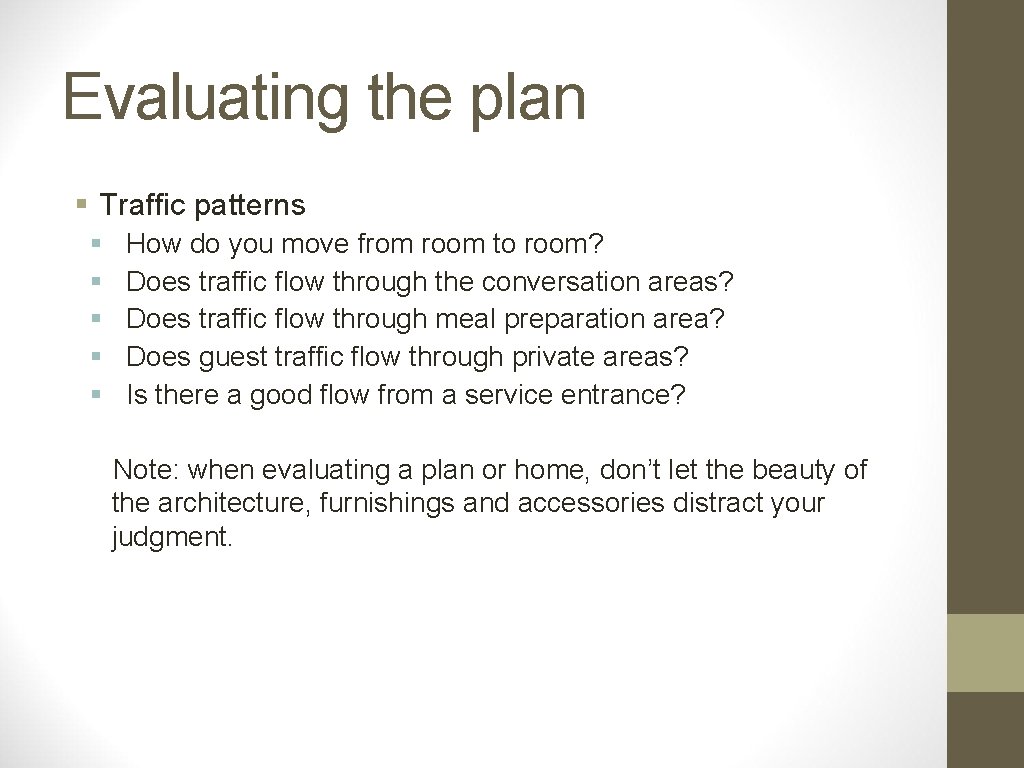 Evaluating the plan

§ Traffic patterns
§ How do you move from room to room?
§ Does traffic flow through the conversation areas?
§ Does traffic flow through meal preparation area?
§ Does guest traffic flow through private areas?
§ Is there a good flow from a service entrance?

Note: when evaluating a plan or home, don’t let the beauty of the architecture, furnishings and accessories distract your judgment.